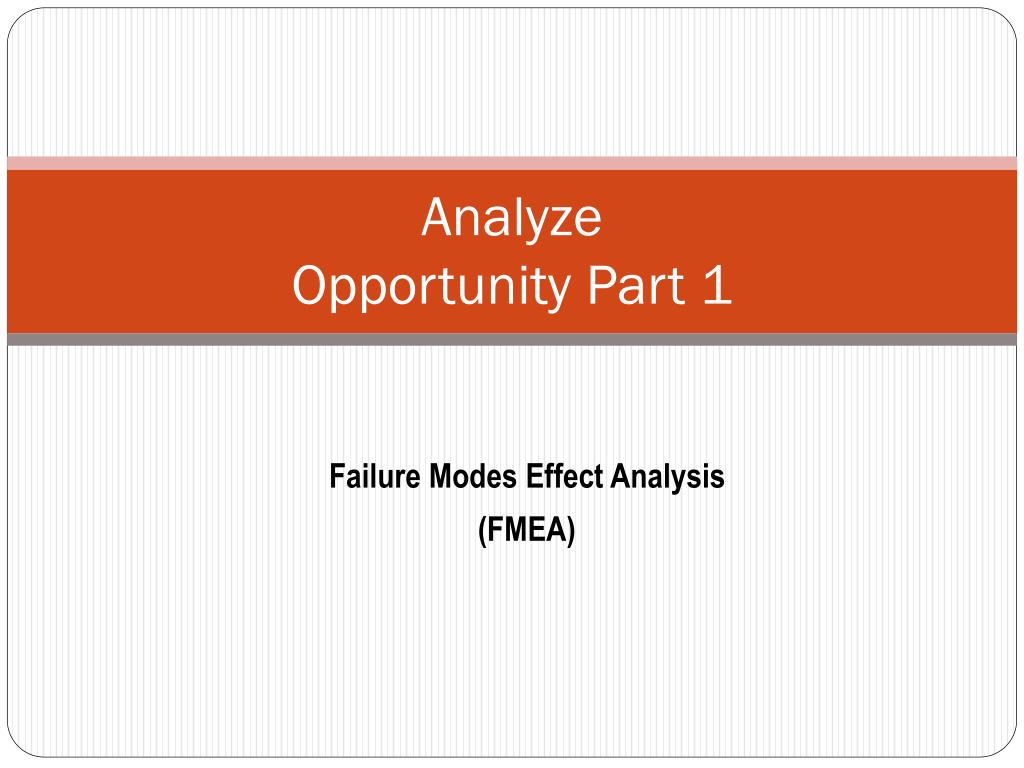 Analyze
Opportunity Part 1

Failure Modes Effect Analysis
(FMEA)